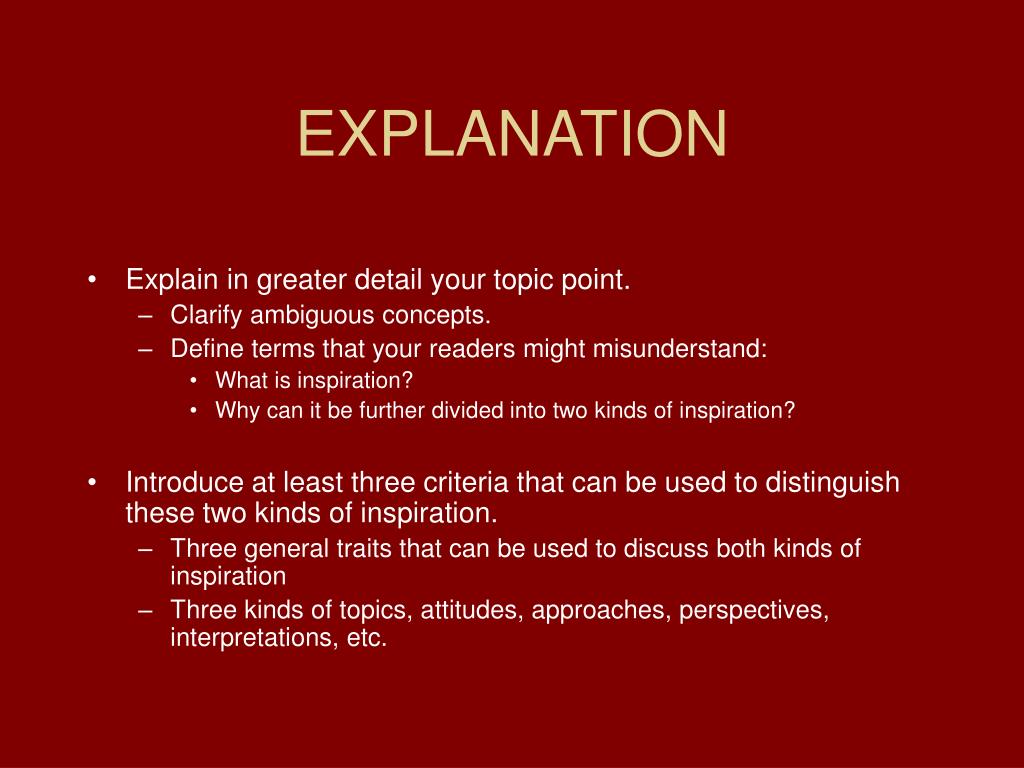 EXPLANATION

• Explain in greater detail your topic point.
  – Clarify ambiguous concepts.
  – Define terms that your readers might misunderstand:
    • What is inspiration?
    • Why can it be further divided into two kinds of inspiration?

• Introduce at least three criteria that can be used to distinguish these two kinds of inspiration.
  – Three general traits that can be used to discuss both kinds of inspiration
  – Three kinds of topics, attitudes, approaches, perspectives, interpretations, etc.